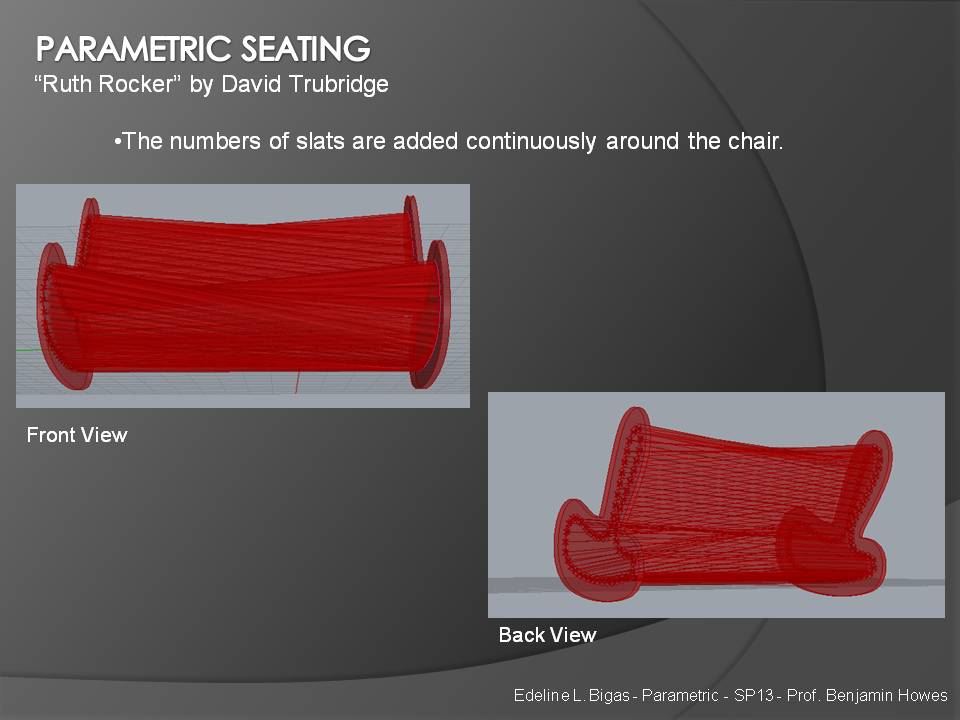 PARAMETRIC SEATING
"Ruth Rocker" by David Trubridge

•The numbers of slats are added continuously around the chair.

Front View

Back View

Edeline L. Bigas - Parametric - SP13 - Prof. Benjamin Howes